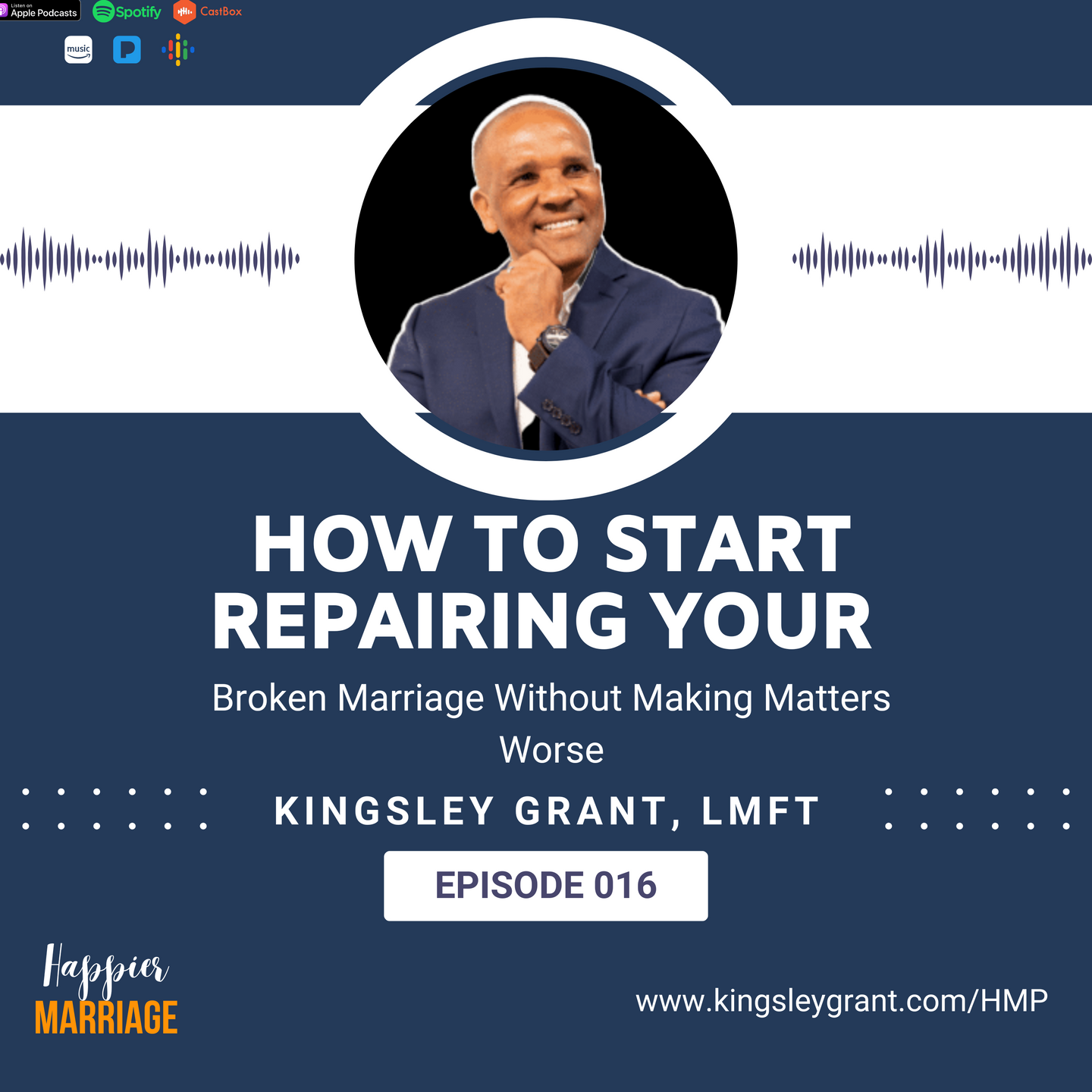 Listen on Apple Podcasts
Spotify
CastBox
music

HOW TO START REPAIRING YOUR

Broken Marriage Without Making Matters Worse

KINGSLEY GRANT, LMFT

EPISODE 016

Happier MARRIAGE

www.kingsleygrant.com/HMP